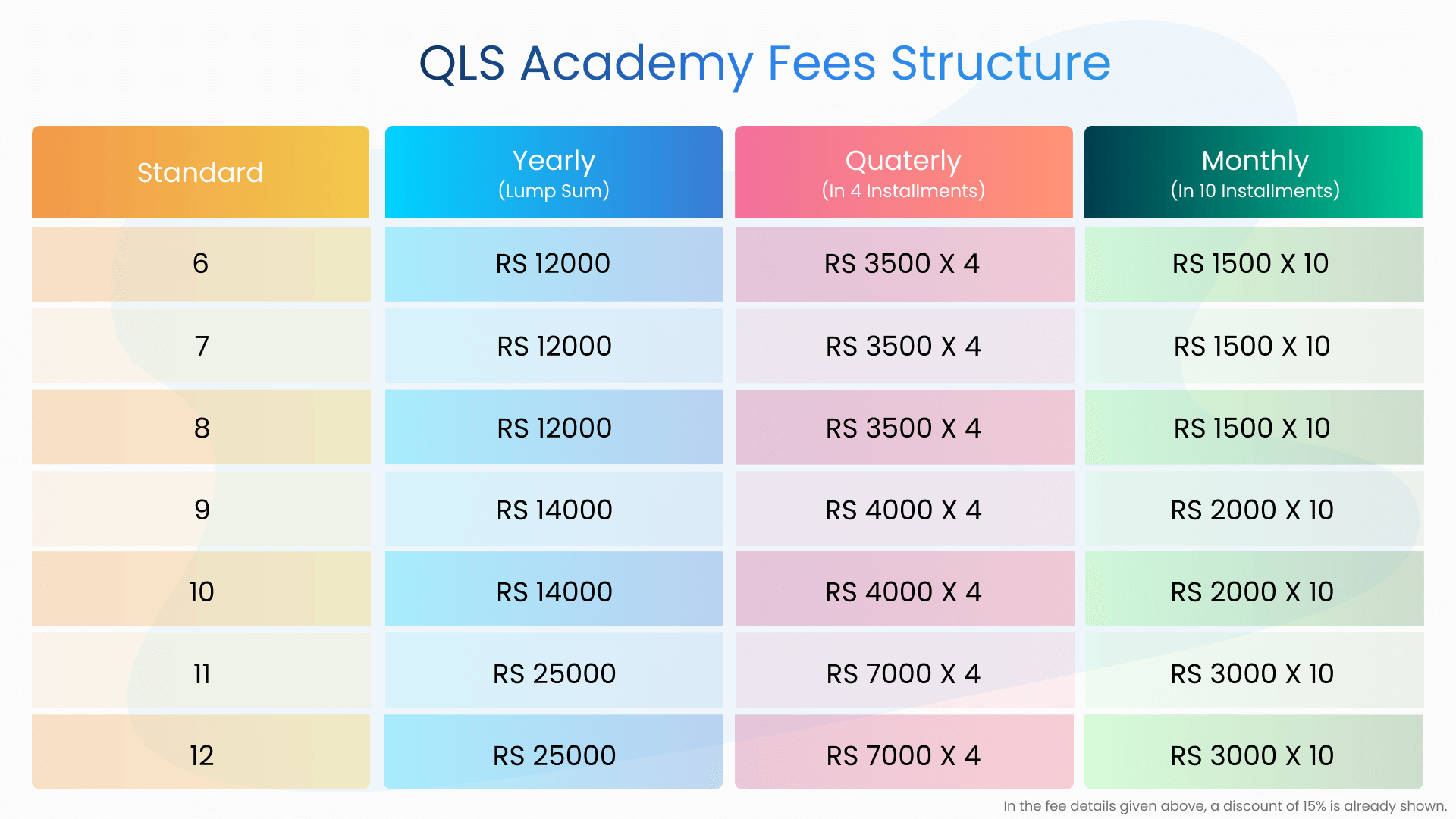 QLS Academy Fees Structure

| Standard | Yearly (Lump Sum) | Quaterly (In 4 Installments) | Monthly (In 10 Installments) |
|---|---|---|---|
| 6 | RS 12000 | RS 3500 X 4 | RS 1500 X 10 |
| 7 | RS 12000 | RS 3500 X 4 | RS 1500 X 10 |
| 8 | RS 12000 | RS 3500 X 4 | RS 1500 X 10 |
| 9 | RS 14000 | RS 4000 X 4 | RS 2000 X 10 |
| 10 | RS 14000 | RS 4000 X 4 | RS 2000 X 10 |
| 11 | RS 25000 | RS 7000 X 4 | RS 3000 X 10 |
| 12 | RS 25000 | RS 7000 X 4 | RS 3000 X 10 |

In the fee details given above, a discount of 15% is already shown.